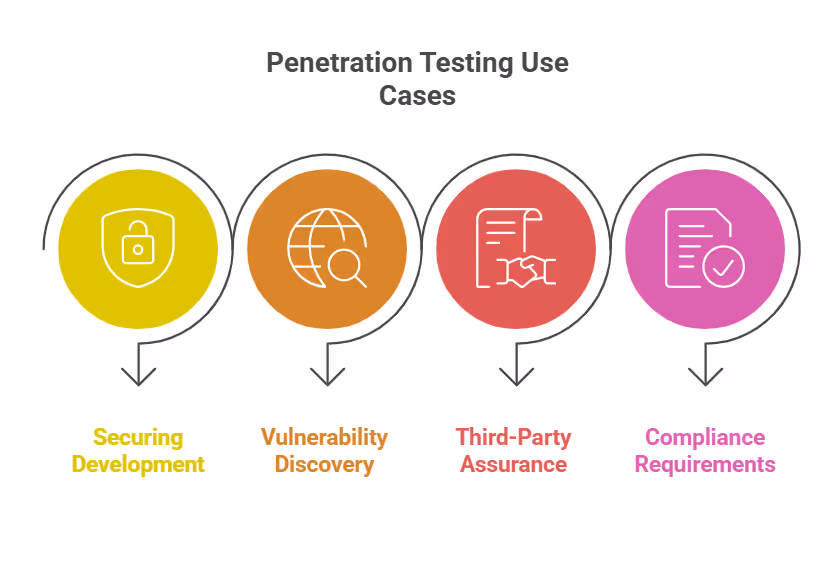 Penetration Testing Use Cases

Securing Development

Vulnerability Discovery

Third-Party Assurance

Compliance Requirements